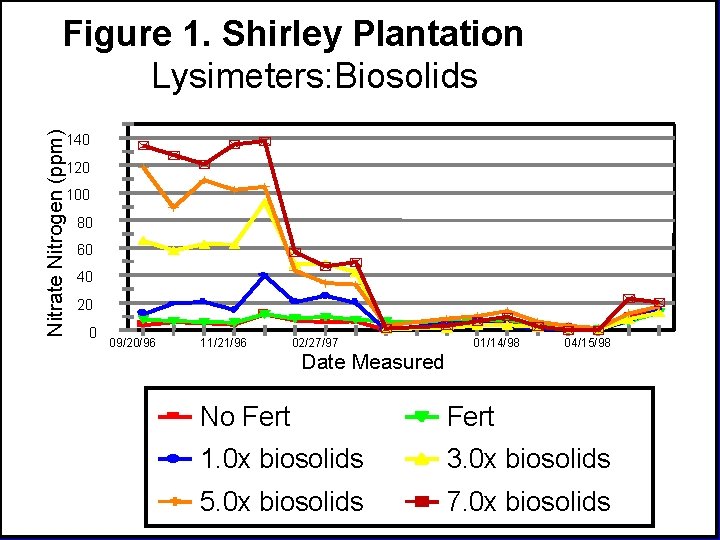 Figure 1. Shirley Plantation
Lysimeters:Biosolids

Nitrate Nitrogen (ppm)

140
120
100
80
60
40
20
0

09/20/96
11/21/96
02/27/97
01/14/98
04/15/98

Date Measured

No Fert
Fert
1.0x biosolids
3.0x biosolids
5.0x biosolids
7.0x biosolids